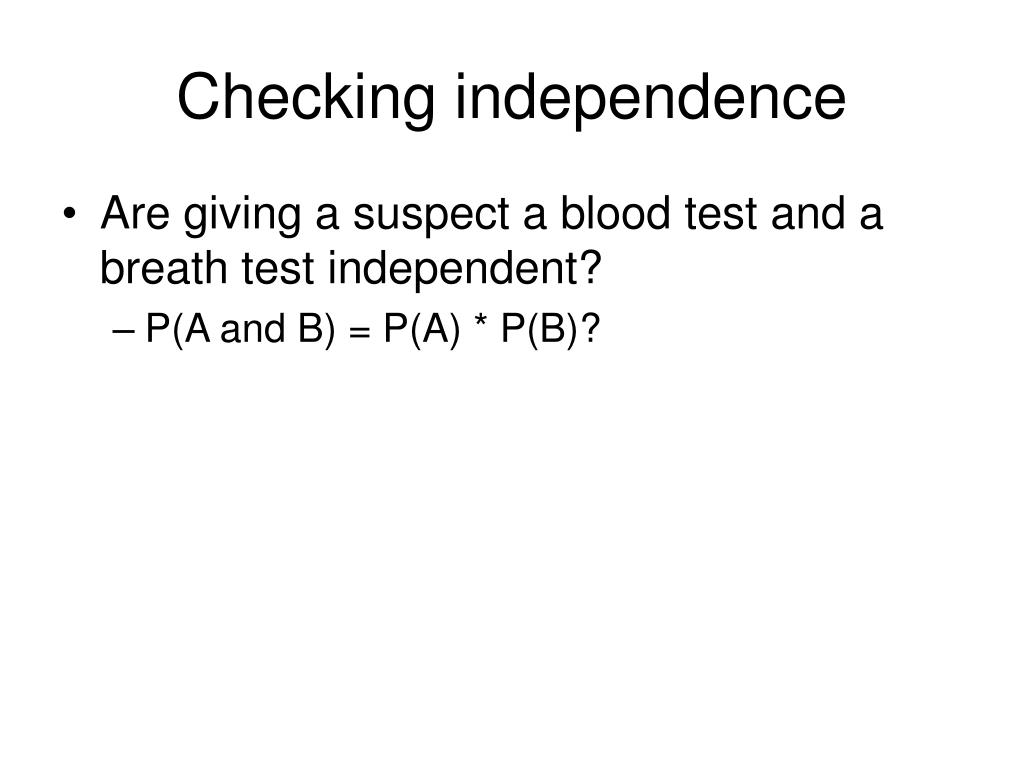 Checking independence

• Are giving a suspect a blood test and a breath test independent?
– P(A and B) = P(A) * P(B)?